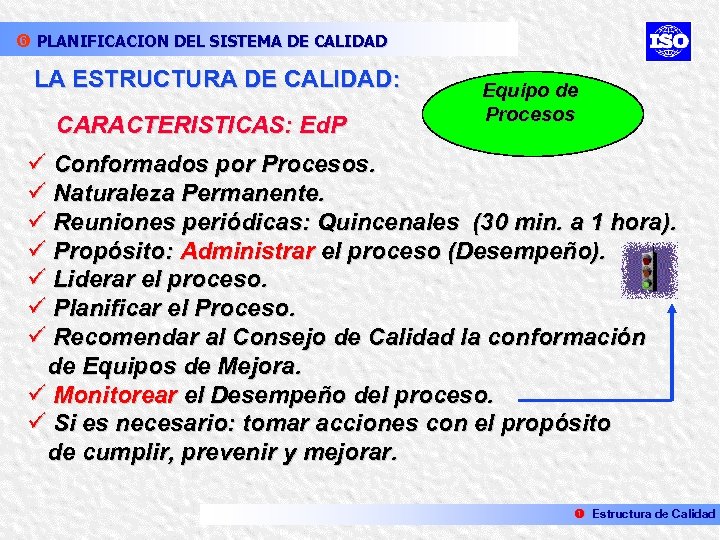 ❻ PLANIFICACION DEL SISTEMA DE CALIDAD

ISO

LA ESTRUCTURA DE CALIDAD:

Equipo de Procesos

CARACTERISTICAS: EdP

✓ Conformados por Procesos.
✓ Naturaleza Permanente.
✓ Reuniones periódicas: Quincenales (30 min. a 1 hora).
✓ Propósito: Administrar el proceso (Desempeño).
✓ Liderar el proceso.
✓ Planificar el Proceso.
✓ Recomendar al Consejo de Calidad la conformación de Equipos de Mejora.
✓ Monitorear el Desempeño del proceso.
✓ Si es necesario: tomar acciones con el propósito de cumplir, prevenir y mejorar.

❶ Estructura de Calidad